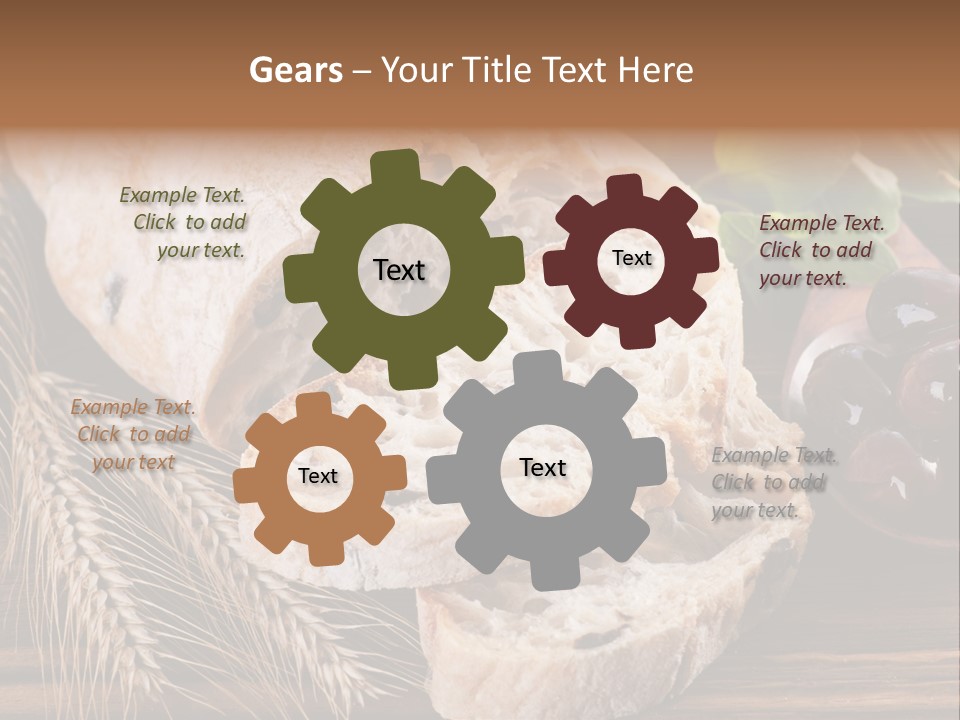 Gears – Your Title Text Here

Example Text. Click to add your text.

Text

Text

Example Text. Click to add your text.

Example Text. Click to add your text

Text

Text

Example Text. Click to add your text.